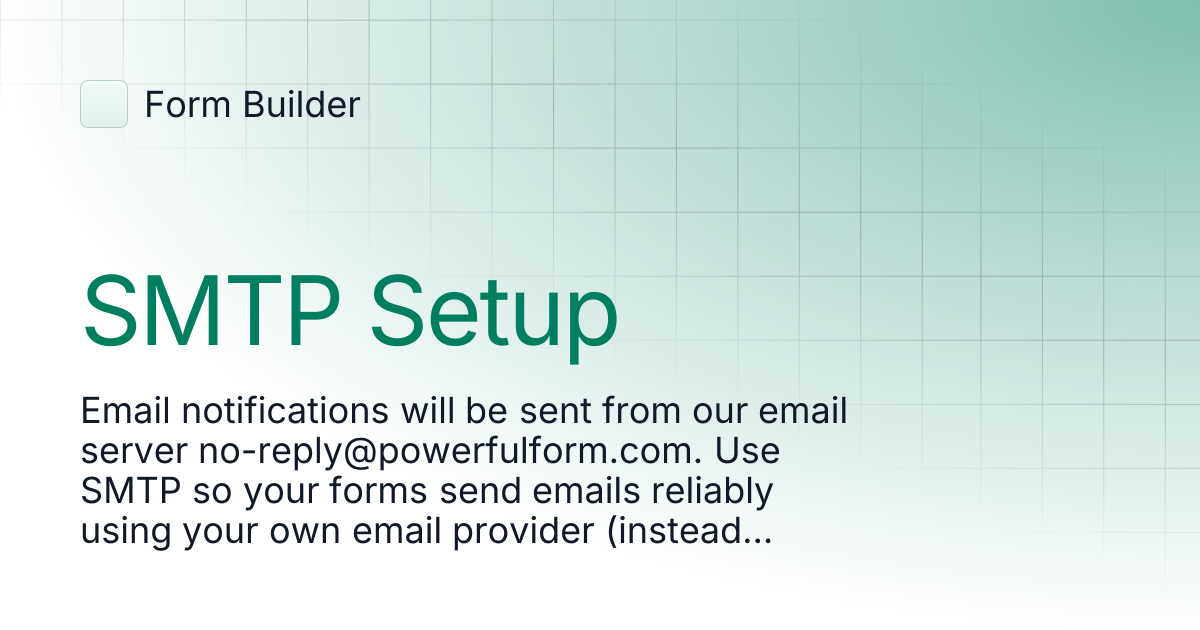 Form Builder

SMTP Setup

Email notifications will be sent from our email server no-reply@powerfulform.com. Use SMTP so your forms send emails reliably using your own email provider (instead...